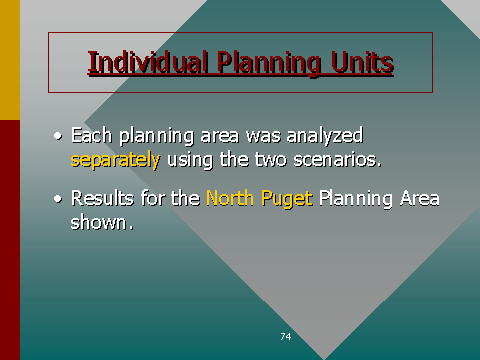 Individual Planning Units

• Each planning area was analyzed separately using the two scenarios.

• Results for the North Puget Planning Area shown.

74